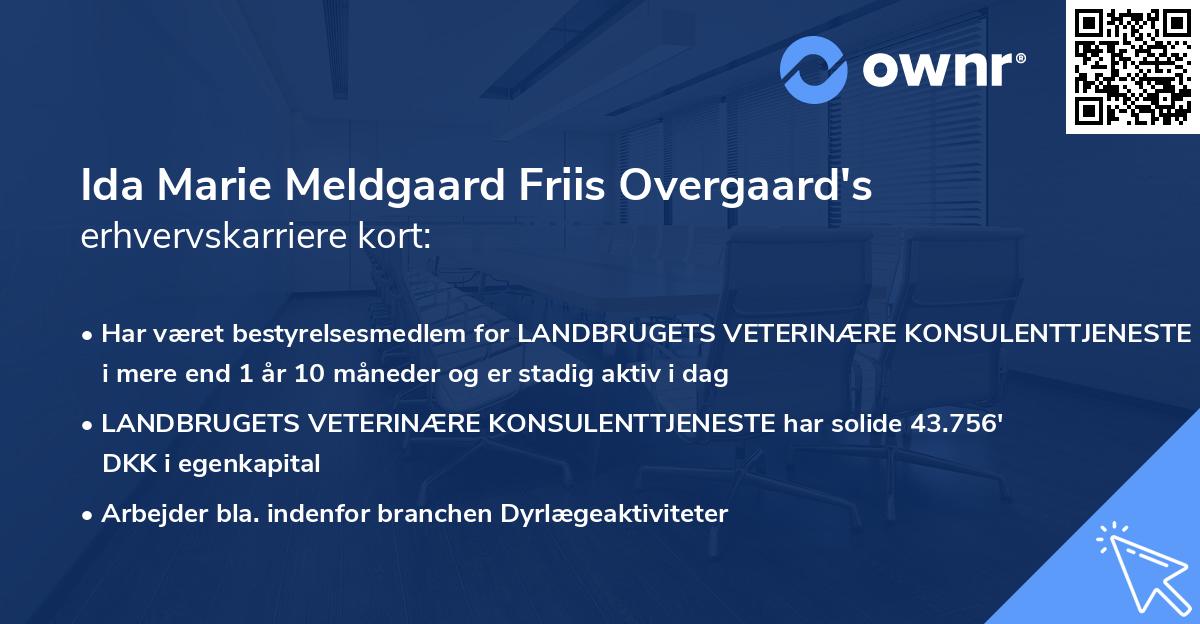 ownr®

Ida Marie Meldgaard Friis Overgaard's erhvervskarriere kort:

• Har været bestyrelsesmedlem for LANDBRUGETS VETERINÆRE KONSULENTTJENESTE i mere end 1 år 10 måneder og er stadig aktiv i dag

• LANDBRUGETS VETERINÆRE KONSULENTTJENESTE har solide 43.756' DKK i egenkapital

• Arbejder bla. indenfor branchen Dyrlægeaktiviteter